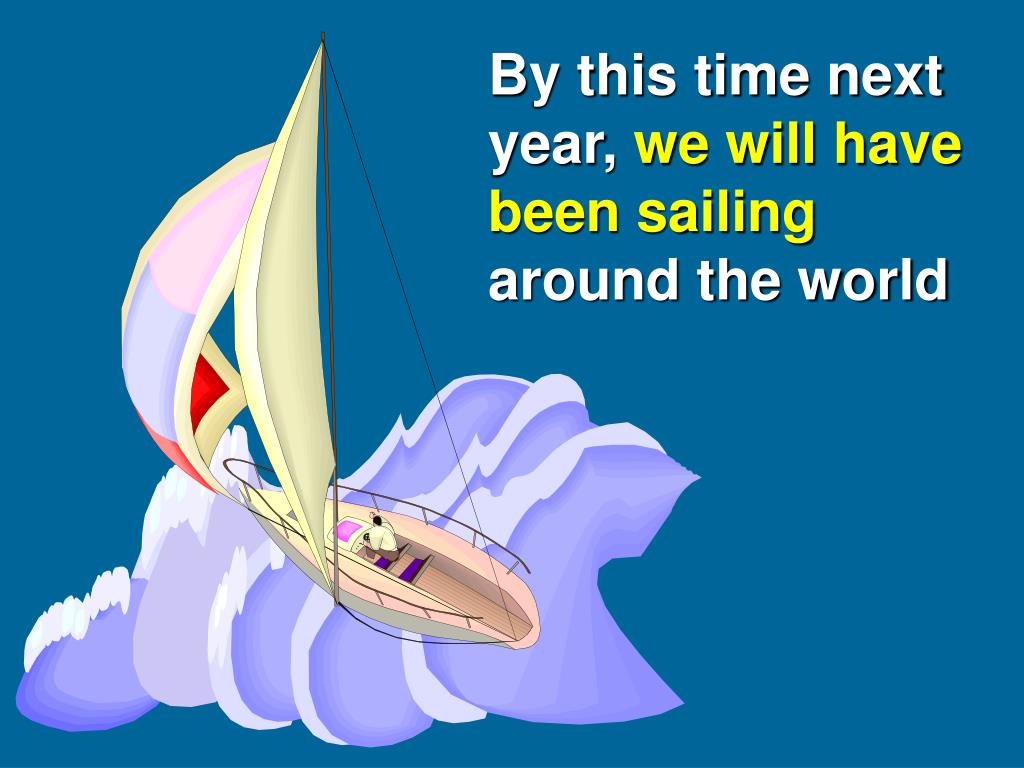 By this time next year, we will have been sailing around the world